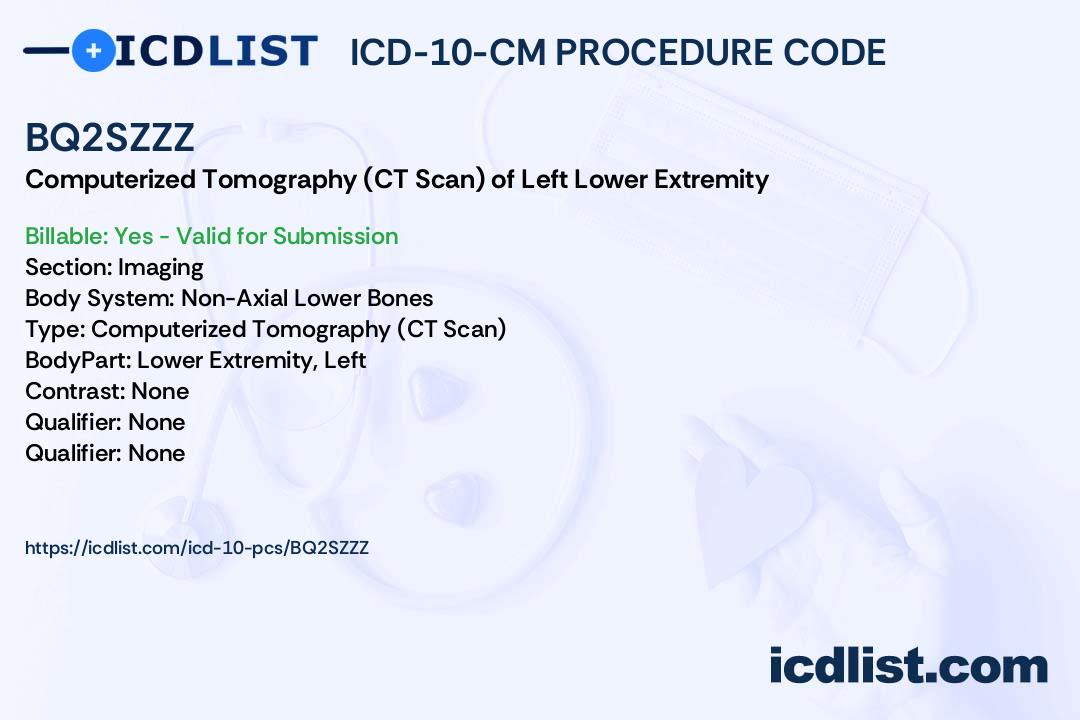 ICDLIST ICD-10-CM PROCEDURE CODE

BQ2SZZZ
Computerized Tomography (CT Scan) of Left Lower Extremity

Billable: Yes - Valid for Submission
Section: Imaging
Body System: Non-Axial Lower Bones
Type: Computerized Tomography (CT Scan)
BodyPart: Lower Extremity, Left
Contrast: None
Qualifier: None
Qualifier: None

https://icdlist.com/icd-10-pcs/BQ2SZZZ

icdlist.com